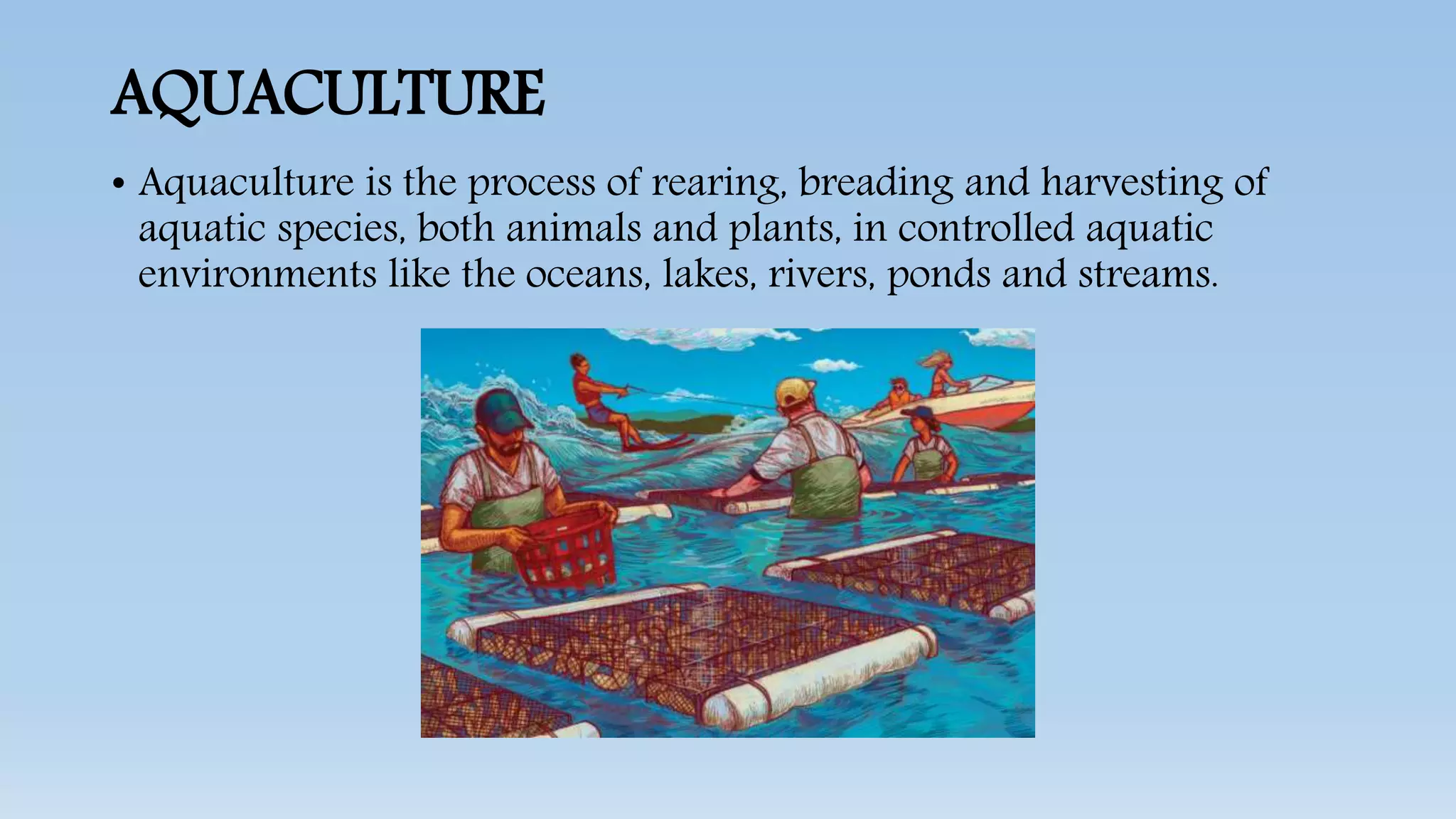 AQUACULTURE

• Aquaculture is the process of rearing, breading and harvesting of aquatic species, both animals and plants, in controlled aquatic environments like the oceans, lakes, rivers, ponds and streams.